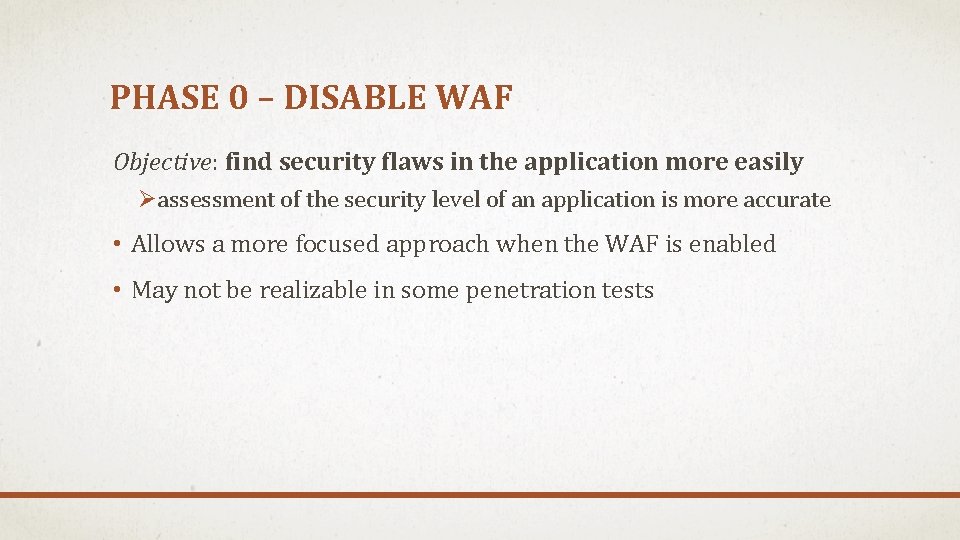 PHASE 0 – DISABLE WAF

Objective: find security flaws in the application more easily

➢assessment of the security level of an application is more accurate

• Allows a more focused approach when the WAF is enabled

• May not be realizable in some penetration tests